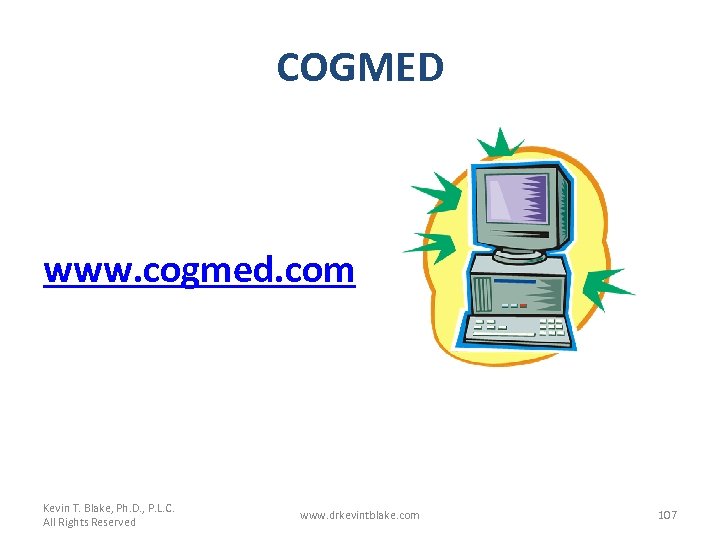 COGMED

www.cogmed.com

Kevin T. Blake, Ph.D., P.L.C.
All Rights Reserved

www.drkevintblake.com

107